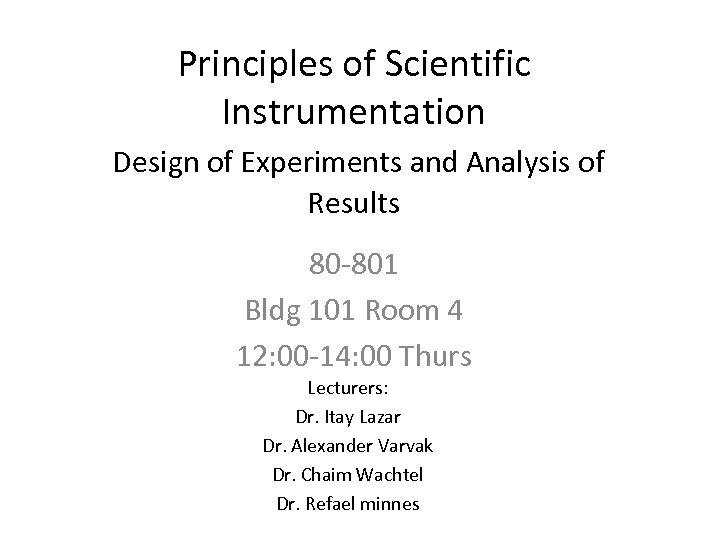 Principles of Scientific Instrumentation

Design of Experiments and Analysis of Results

80-801

Bldg 101 Room 4

12:00-14:00 Thurs

Lecturers:

Dr. Itay Lazar

Dr. Alexander Varvak

Dr. Chaim Wachtel

Dr. Refael minnes